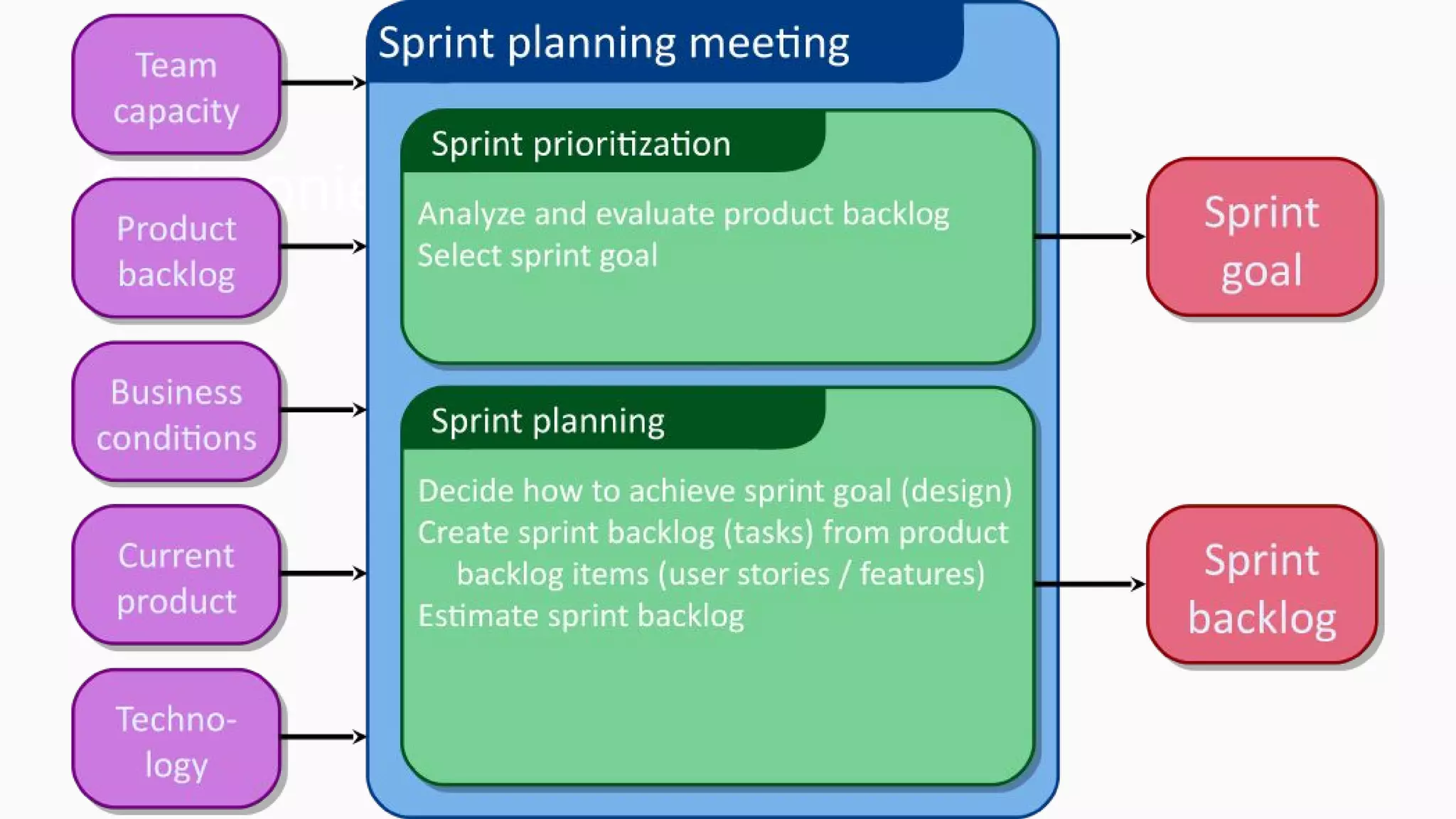 Team capacity

Product backlog

Business conditions

Current product

Techno-logy

Sprint planning meeting

Sprint prioritization

Analyze and evaluate product backlog
Select sprint goal

Sprint planning

Decide how to achieve sprint goal (design)
Create sprint backlog (tasks) from product backlog items (user stories / features)
Estimate sprint backlog

Sprint goal

Sprint backlog